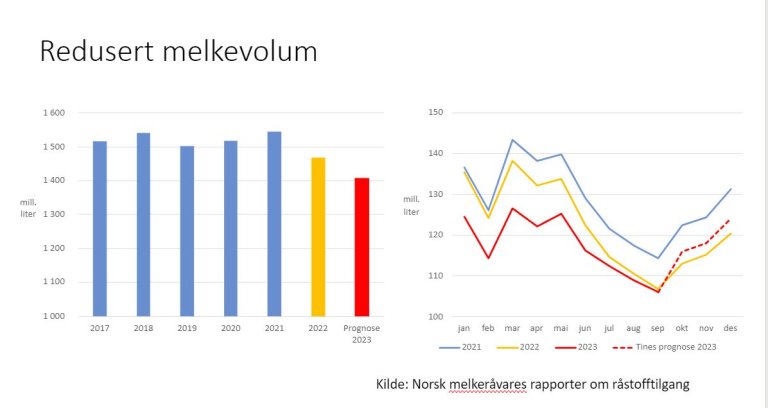 Redusert melkevolum

1 600
1 500
1 400
mill. liter 1 300
1 200
1 100
1 000

2017 2018 2019 2020 2021 2022 Prognose 2023

150
140
130
mill. liter
120
110
100

jan feb mar apr mai jun jul aug sep okt nov des

2021 2022 2023 Tines prognose 2023

Kilde: Norsk melkeråvares rapporter om råstofftilgang